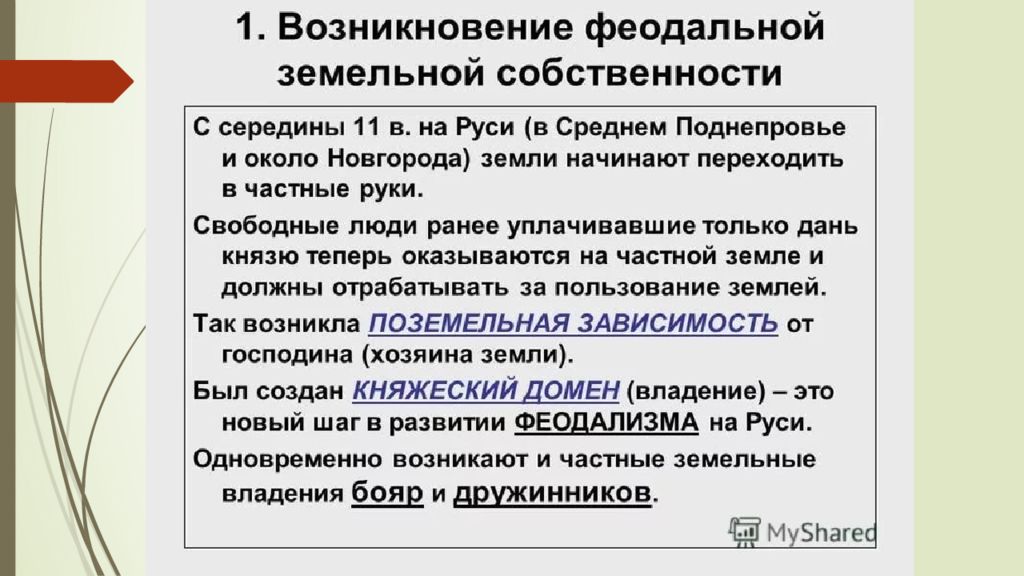 1. Возникновение феодальной земельной собственности

С середины 11 в. на Руси (в Среднем Поднепровье и около Новгорода) земли начинают переходить в частные руки.

Свободные люди ранее уплачивавшие только дань князю теперь оказываются на частной земле и должны отрабатывать за пользование землей.

Так возникла ПОЗЕМЕЛЬНАЯ ЗАВИСИМОСТЬ от господина (хозяина земли).

Был создан КНЯЖЕСКИЙ ДОМЕН (владение) – это новый шаг в развитии ФЕОДАЛИЗМА на Руси.

Одновременно возникают и частные земельные владения бояр и дружинников.

MyShared